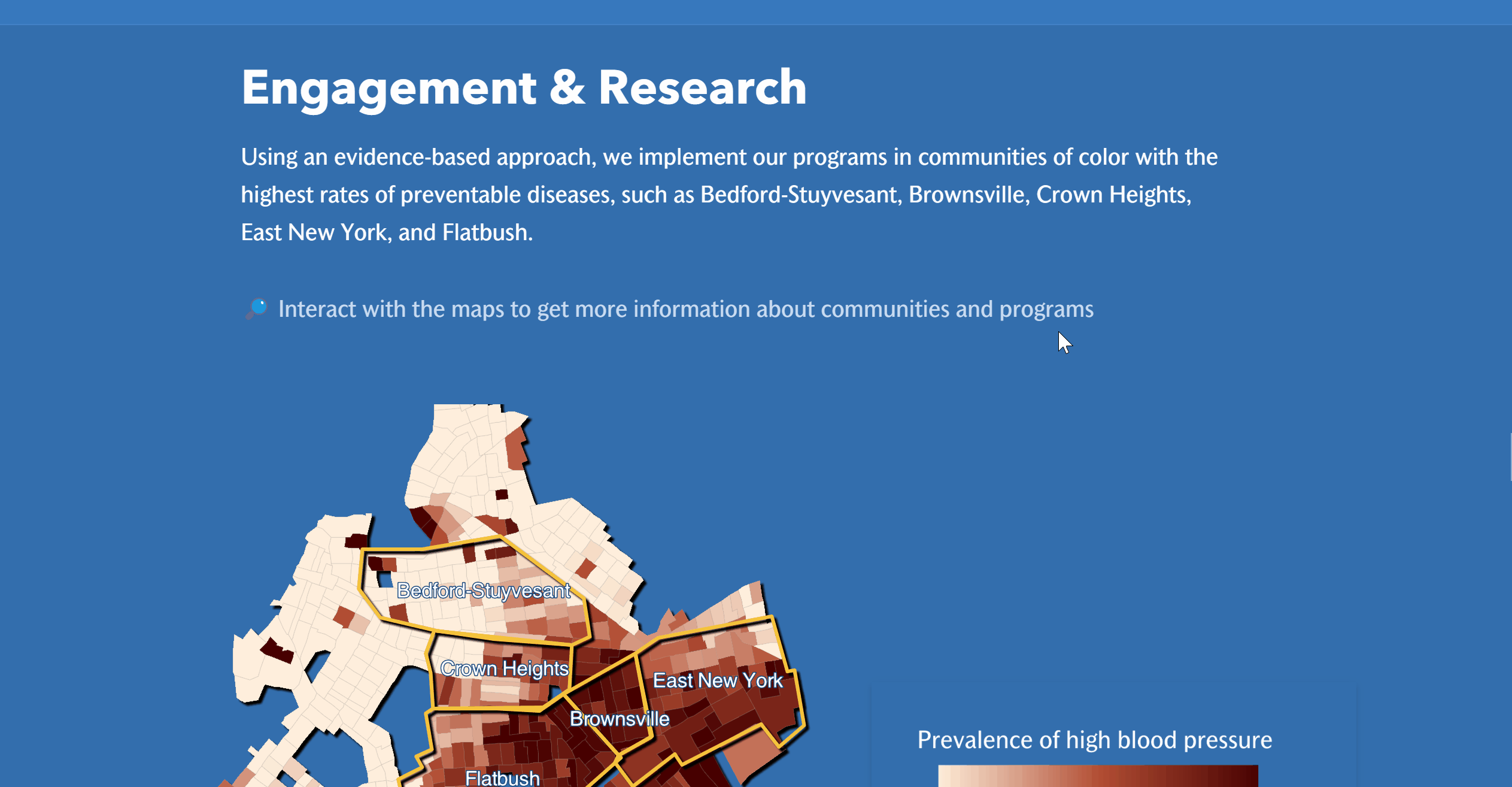 Engagement & Research

Using an evidence-based approach, we implement our programs in communities of color with the highest rates of preventable diseases, such as Bedford-Stuyvesant, Brownsville, Crown Heights, East New York, and Flatbush.

🔎 Interact with the maps to get more information about communities and programs

Bedford-Stuyvesant
Crown Heights
East New York
Brownsville
Flatbush

Prevalence of high blood pressure